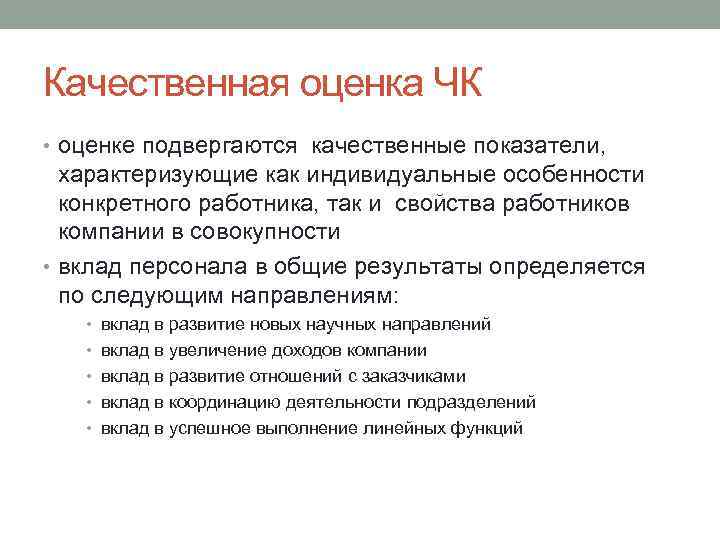 Качественная оценка ЧК

• оценке подвергаются качественные показатели, характеризующие как индивидуальные особенности конкретного работника, так и свойства работников компании в совокупности
• вклад персонала в общие результаты определяется по следующим направлениям:
  • вклад в развитие новых научных направлений
  • вклад в увеличение доходов компании
  • вклад в развитие отношений с заказчиками
  • вклад в координацию деятельности подразделений
  • вклад в успешное выполнение линейных функций